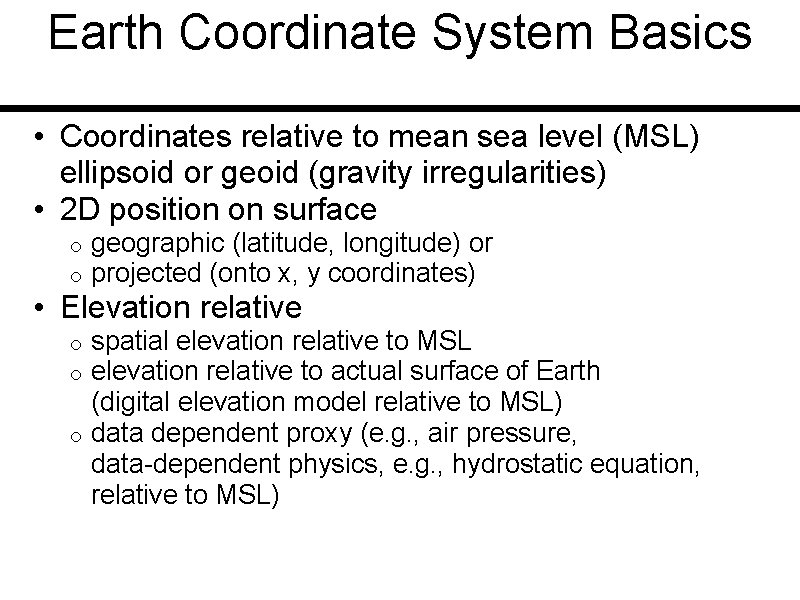 Earth Coordinate System Basics

• Coordinates relative to mean sea level (MSL) ellipsoid or geoid (gravity irregularities)
• 2D position on surface
  o geographic (latitude, longitude) or
  o projected (onto x, y coordinates)
• Elevation relative
  o spatial elevation relative to MSL
  o elevation relative to actual surface of Earth (digital elevation model relative to MSL)
  o data dependent proxy (e.g., air pressure, data-dependent physics, e.g., hydrostatic equation, relative to MSL)